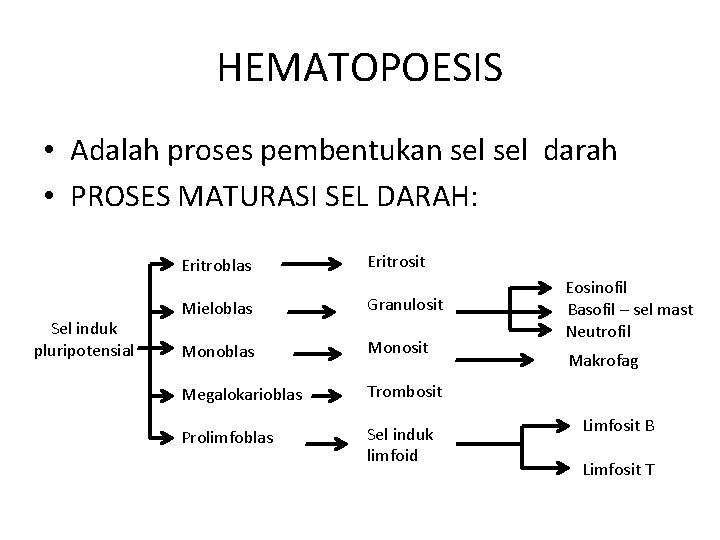 HEMATOPOESIS

• Adalah proses pembentukan sel sel darah
• PROSES MATURASI SEL DARAH:

Sel induk pluripotensial

Eritroblas
Mieloblas
Monoblas
Megalokarioblas
Prolimfoblas

Eritrosit
Granulosit
Monosit
Trombosit
Sel induk limfoid

Eosinofil
Basofil – sel mast
Neutrofil
Makrofag
Limfosit B
Limfosit T